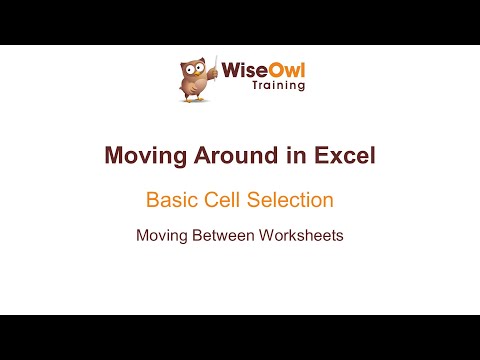 WiseOwl
Training

Moving Around in Excel

Basic Cell Selection

Moving Between Worksheets